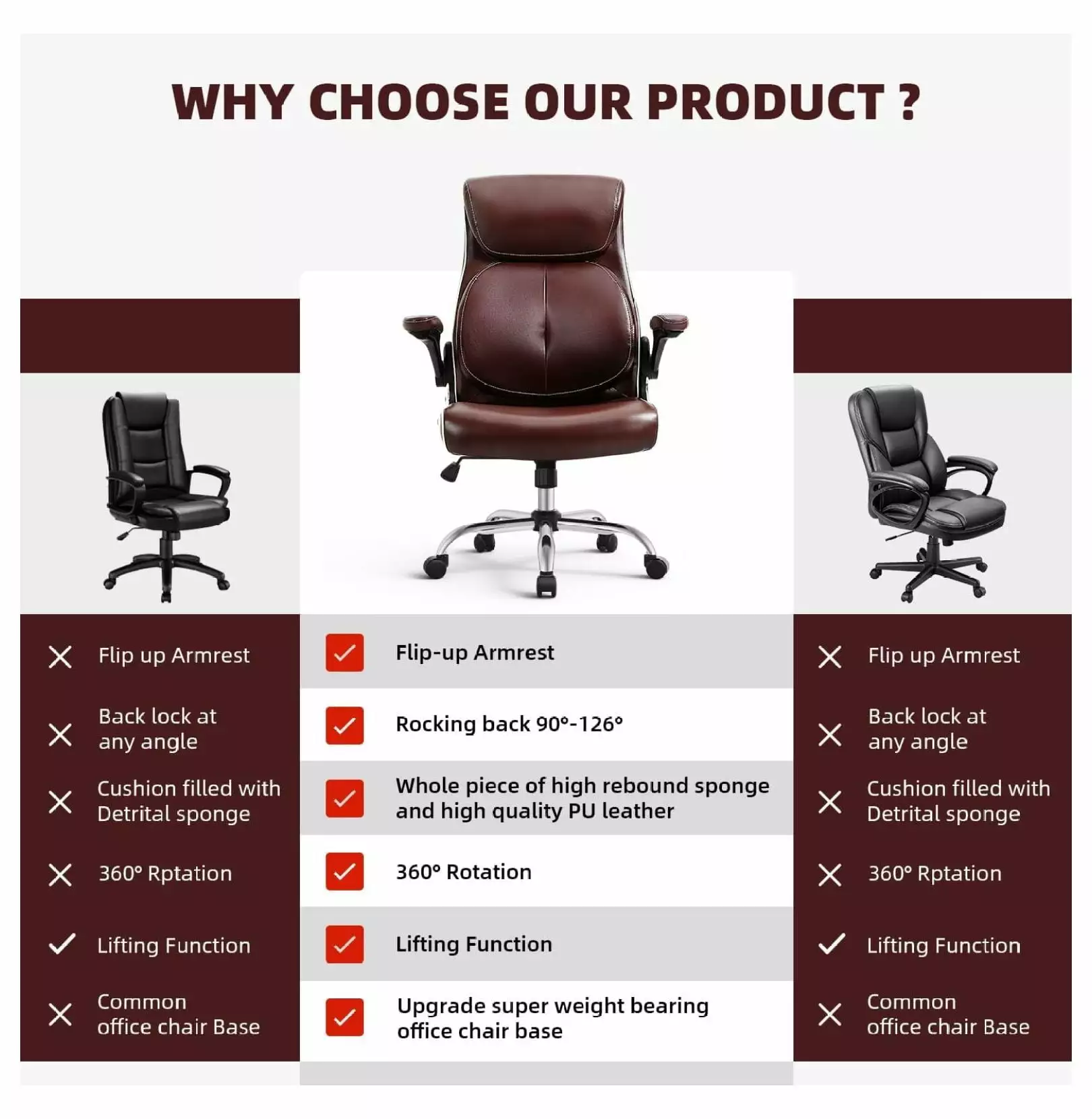 WHY CHOOSE OUR PRODUCT ?

Flip up Armrest

Back lock at any angle

Cushion filled with Detrital sponge

360° Rptation

Lifting Function

Common office chair Base

Flip-up Armrest

Rocking back 90°-126°

Whole piece of high rebound sponge and high quality PU leather

360° Rotation

Lifting Function

Upgrade super weight bearing office chair base

Flip up Armrest

Back lock at any angle

Cushion filled with Detrital sponge

360° Rptation

Lifting Function

Common office chair Base